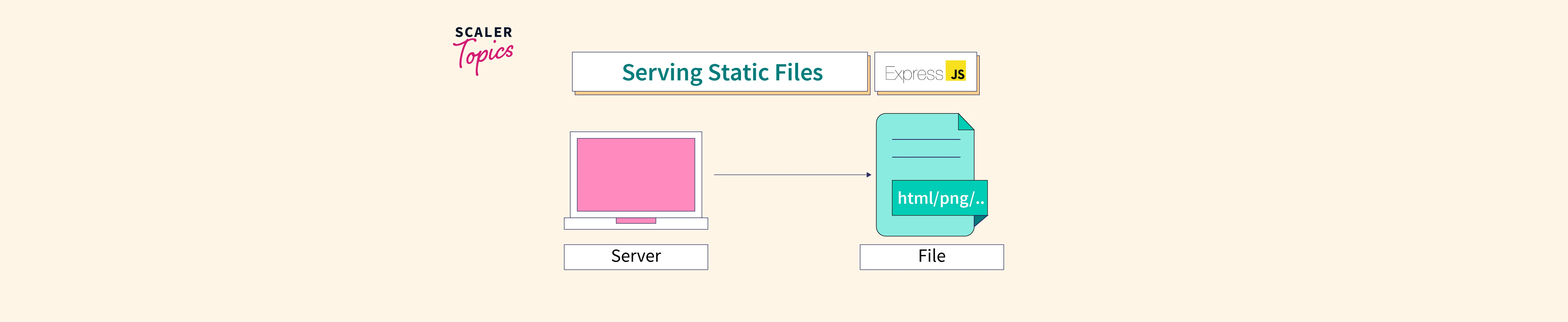 SCALER
Topics

Serving Static Files

Express JS

html/png/..

Server

File